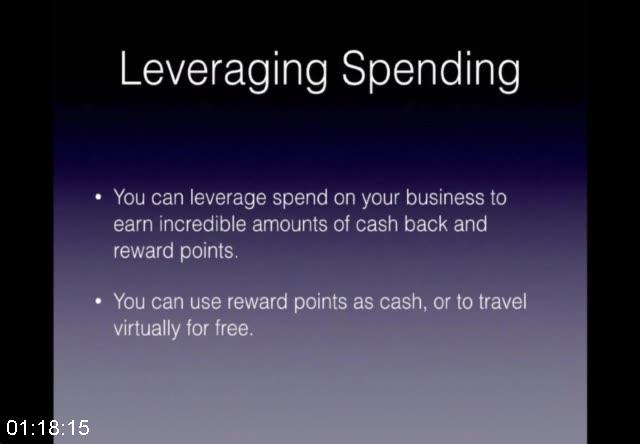 Leveraging Spending

• You can leverage spend on your business to earn incredible amounts of cash back and reward points.

• You can use reward points as cash, or to travel virtually for free.

01:18:15